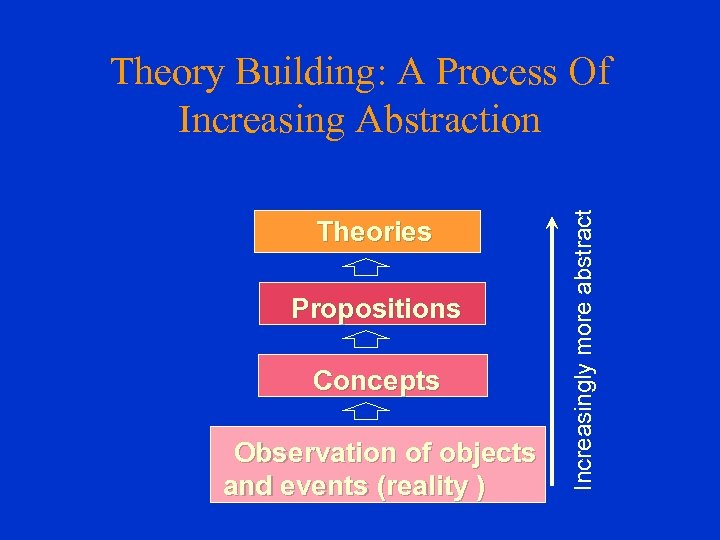 Theory Building: A Process Of Increasing Abstraction

Theories

Propositions

Concepts

Observation of objects and events (reality )

Increasingly more abstract